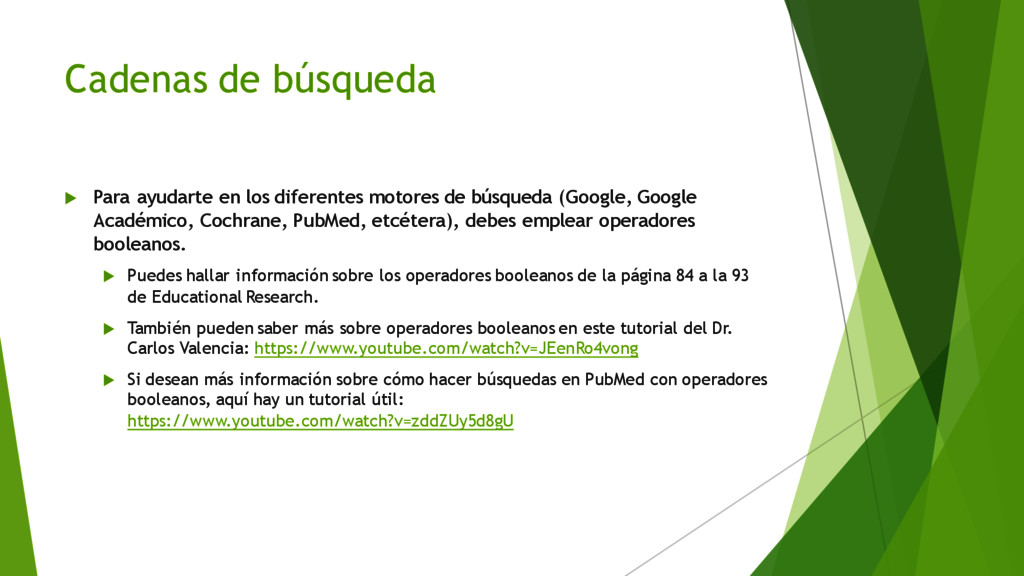 Cadenas de búsqueda

Para ayudarte en los diferentes motores de búsqueda (Google, Google Académico, Cochrane, PubMed, etcétera), debes emplear operadores booleanos.

Puedes hallar información sobre los operadores booleanos de la página 84 a la 93 de Educational Research.

También pueden saber más sobre operadores booleanos en este tutorial del Dr. Carlos Valencia: https://www.youtube.com/watch?v=JEenRo4vong

Si desean más información sobre cómo hacer búsquedas en PubMed con operadores booleanos, aquí hay un tutorial útil: https://www.youtube.com/watch?v=zddZUy5d8gU